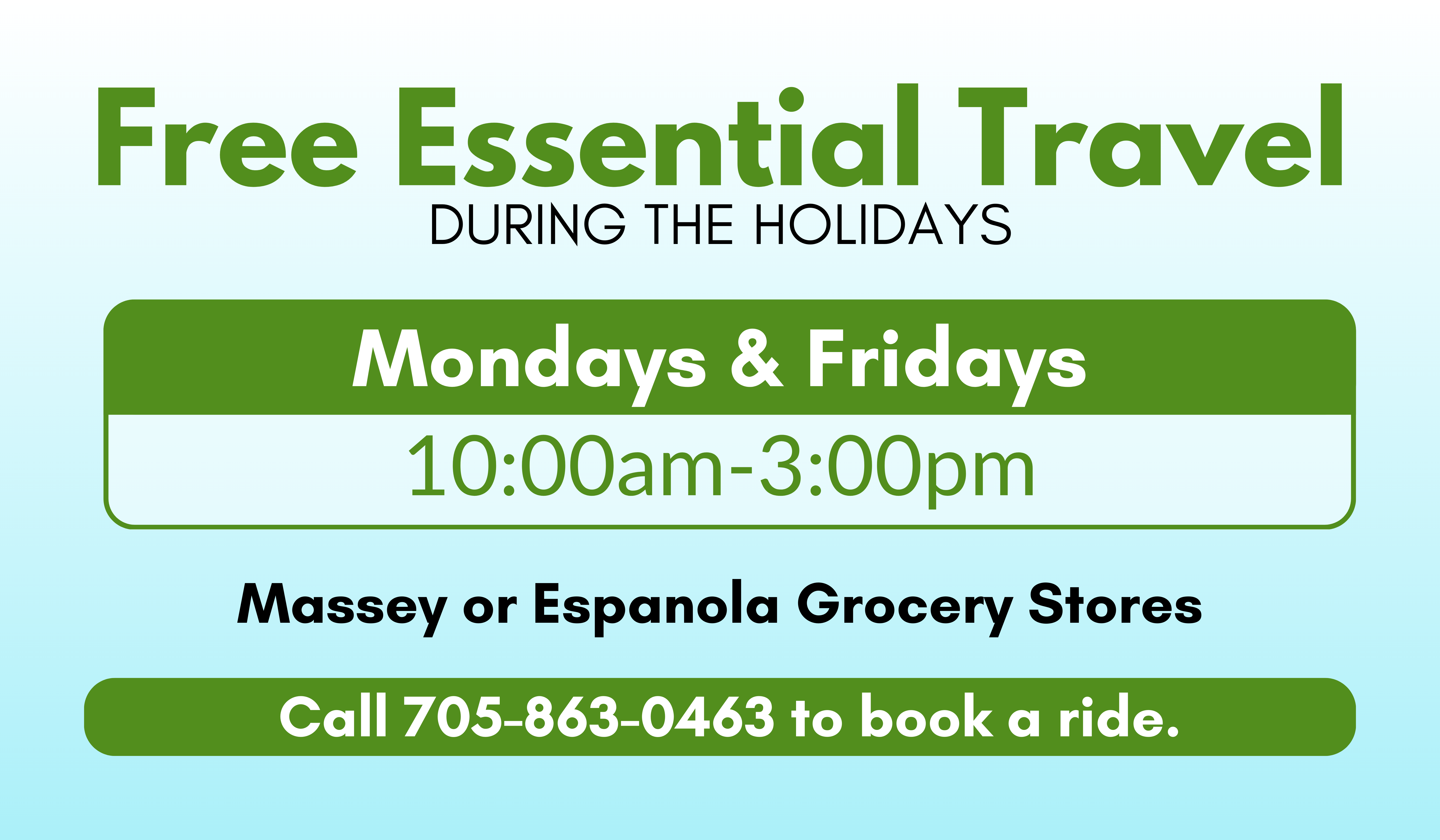 Free Essential Travel
DURING THE HOLIDAYS

Mondays & Fridays
10:00am-3:00pm

Massey or Espanola Grocery Stores

Call 705-863-0463 to book a ride.